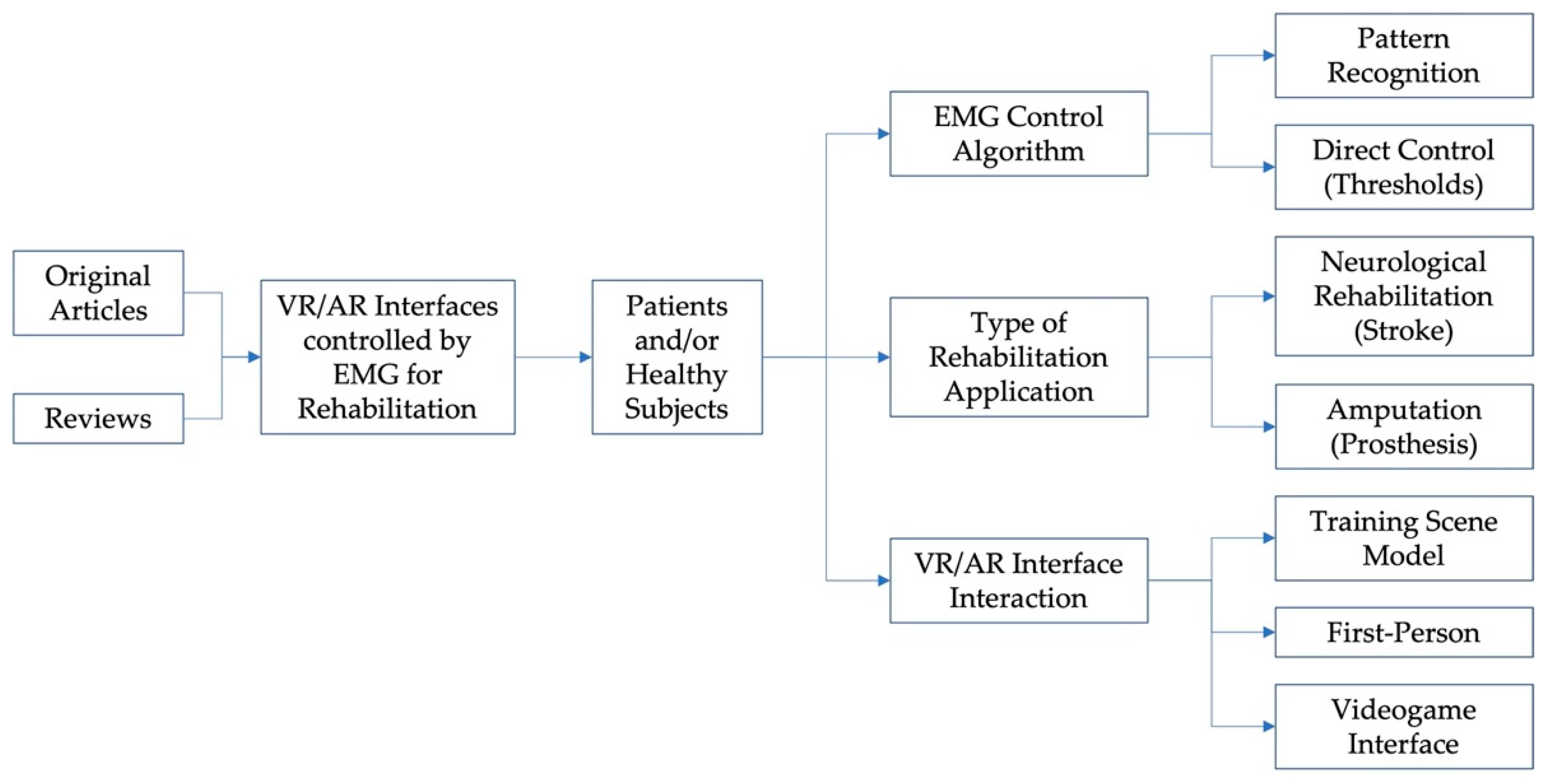 Original Articles

Reviews

VR/AR Interfaces controlled by EMG for Rehabilitation

Patients and/or Healthy Subjects

EMG Control Algorithm

Type of Rehabilitation Application

VR/AR Interface Interaction

Pattern Recognition

Direct Control (Thresholds)

Neurological Rehabilitation (Stroke)

Amputation (Prosthesis)

Training Scene Model

First-Person

Videogame Interface